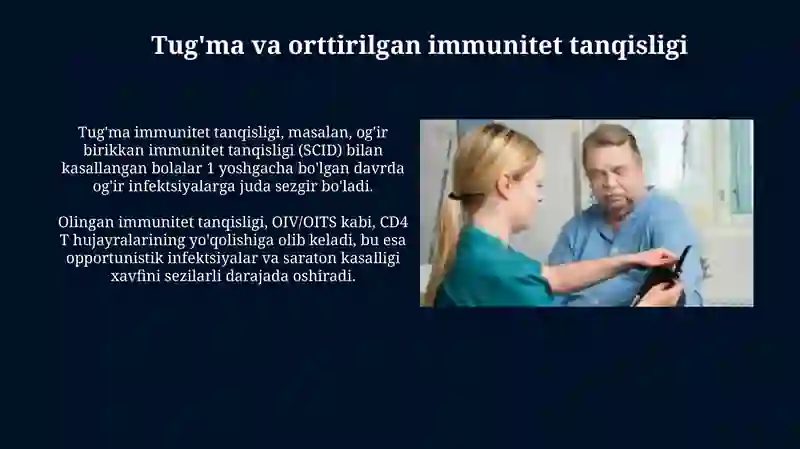 Tug'ma va orttirilgan immunitet tanqisligi

Tug'ma immunitet tanqisligi, masalan, og'ir birikkan immunitet tanqisligi (SCID) bilan kasallangan bolalar 1 yoshgacha bo'lgan davrda og'ir infektsiyalarga juda sezgir bo'ladi.

Olingan immunitet tanqisligi, OIV/OITS kabi, CD4 T hujayralarining yo'qolishiga olib keladi, bu esa opportunistik infektsiyalar va saraton kasalligi xavfini sezilarli darajada oshiradi.